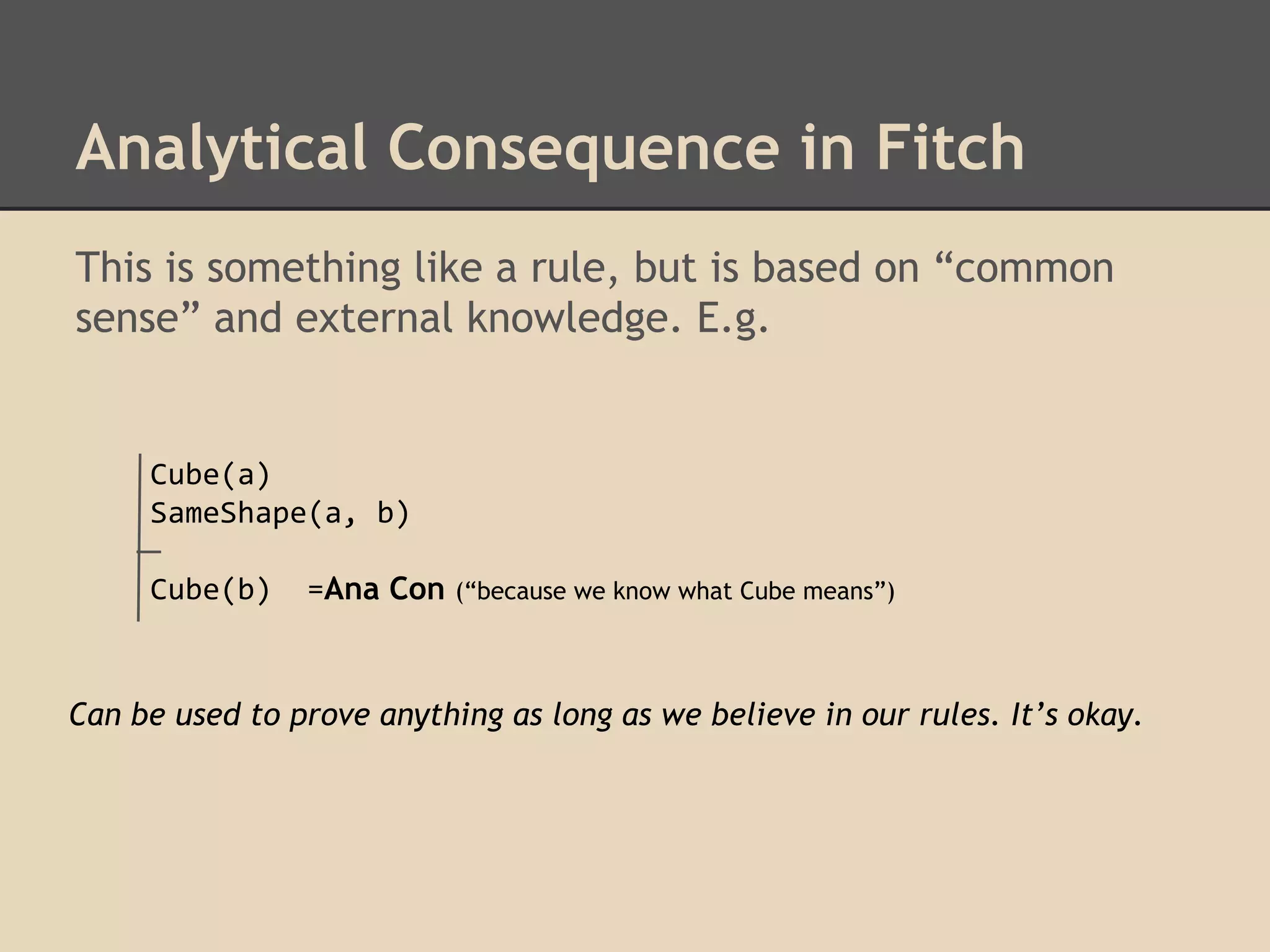 Analytical Consequence in Fitch

This is something like a rule, but is based on “common sense” and external knowledge. E.g.

Cube(a)
SameShape(a, b)

Cube(b) =Ana Con (“because we know what Cube means”)

Can be used to prove anything as long as we believe in our rules. It’s okay.